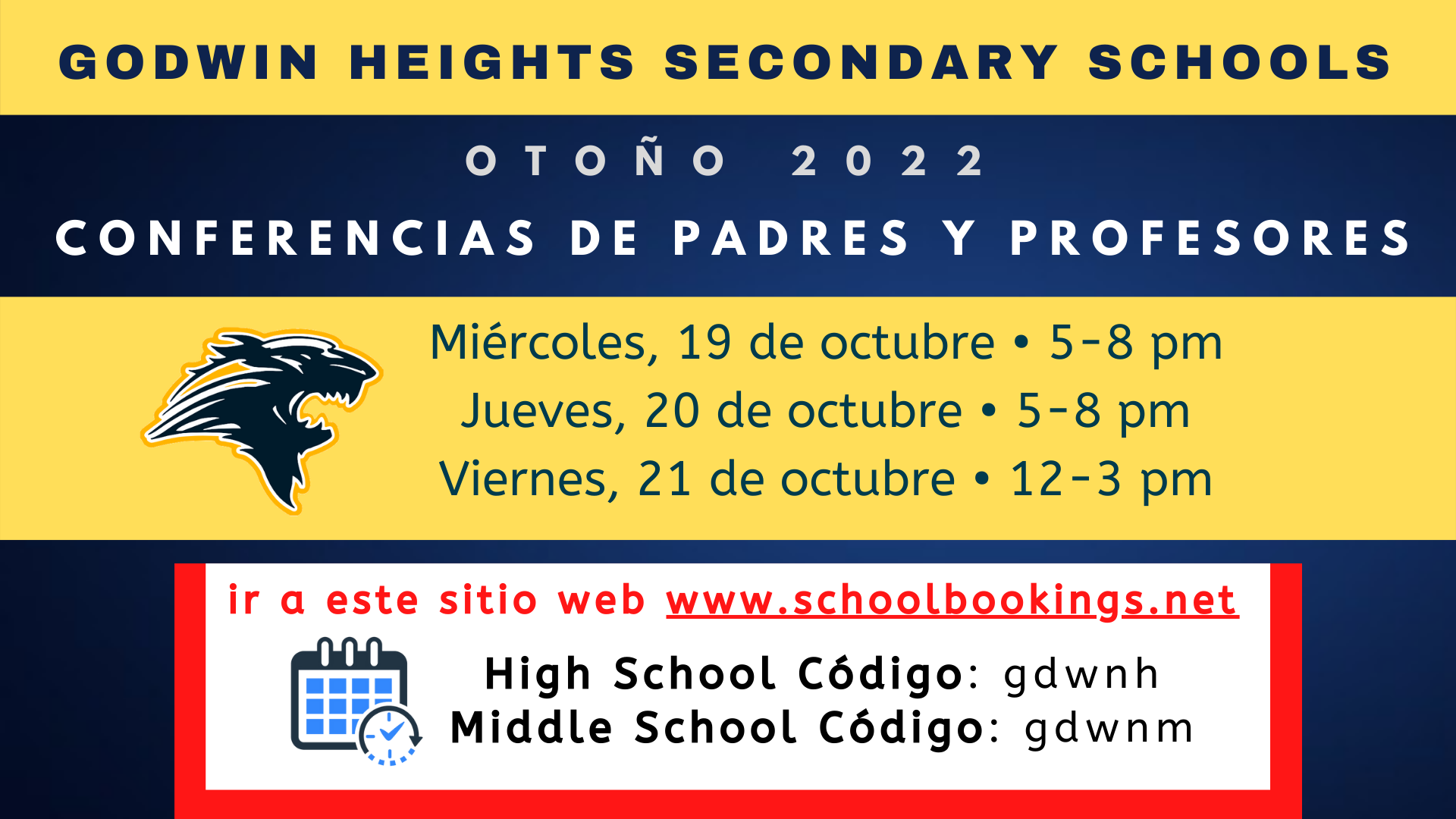 GODWIN HEIGHTS SECONDARY SCHOOLS

OTOÑO 2022

CONFERENCIAS DE PADRES Y PROFESORES

Miércoles, 19 de octubre • 5-8 pm
Jueves, 20 de octubre • 5-8 pm
Viernes, 21 de octubre • 12-3 pm

ir a este sitio web www.schoolbookings.net

High School Código: gdwnh
Middle School Código: gdwnm